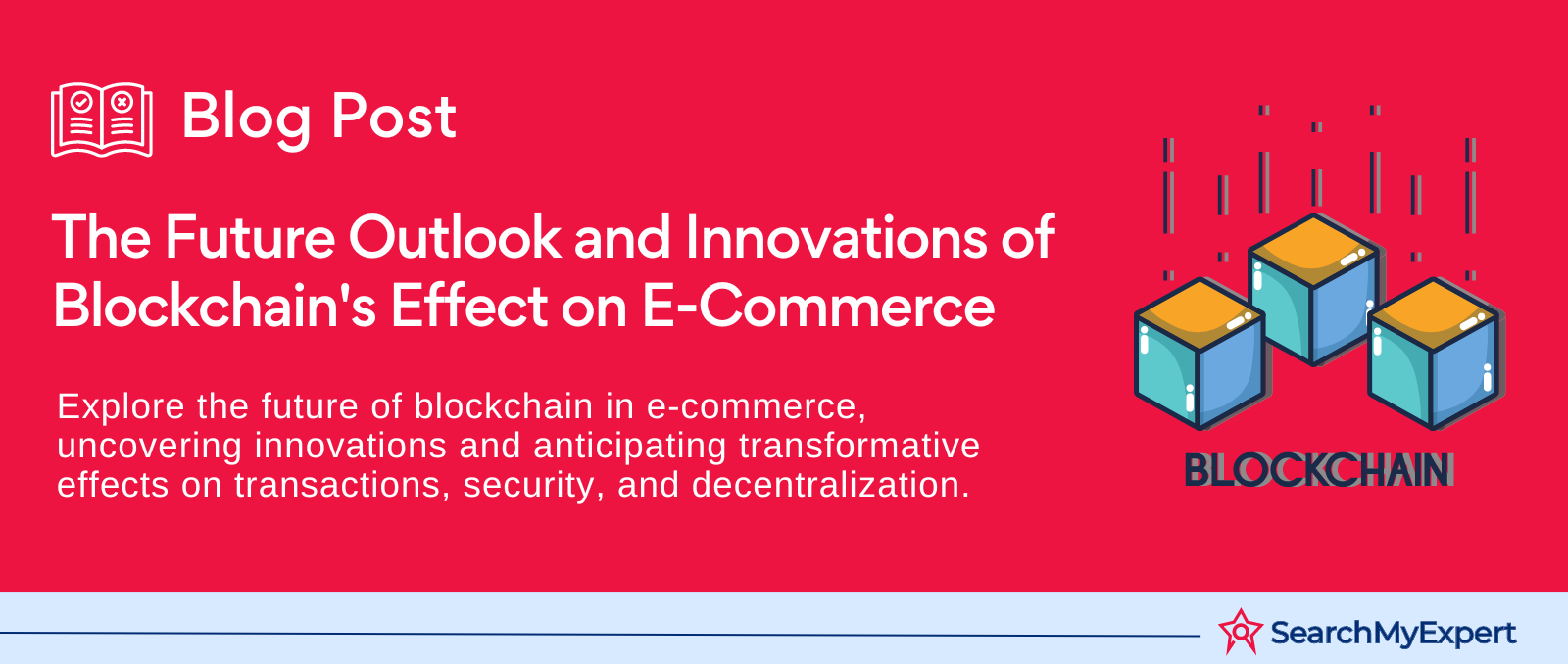 Blog Post

The Future Outlook and Innovations of Blockchain's Effect on E-Commerce

Explore the future of blockchain in e-commerce, uncovering innovations and anticipating transformative effects on transactions, security, and decentralization.

BLOCKCHAIN

SearchMyExpert